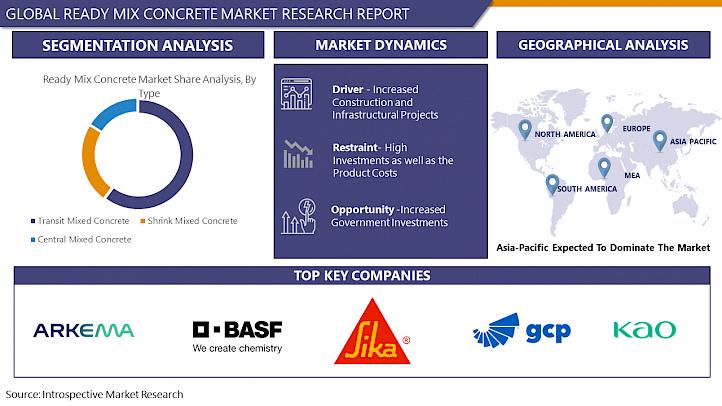 GLOBAL READY MIX CONCRETE MARKET RESEARCH REPORT

SEGMENTATION ANALYSIS

Ready Mix Concrete Market Share Analysis, By Type

Transit Mixed Concrete
Shrink Mixed Concrete
Central Mixed Concrete

MARKET DYNAMICS

Driver - Increased Construction and Infrastructural Projects

Restraint- High Investments as well as the Product Costs

Opportunity -Increased Government Investments

GEOGRAPHICAL ANALYSIS

NORTH AMERICA
EUROPE
ASIA PACIFIC
MEA
SOUTH AMERICA

Asia-Pacific Expected To Dominate The Market

TOP KEY COMPANIES

ARKEMA

BASF
We create chemistry

Sika

gcp

KAO

Source: Introspective Market Research